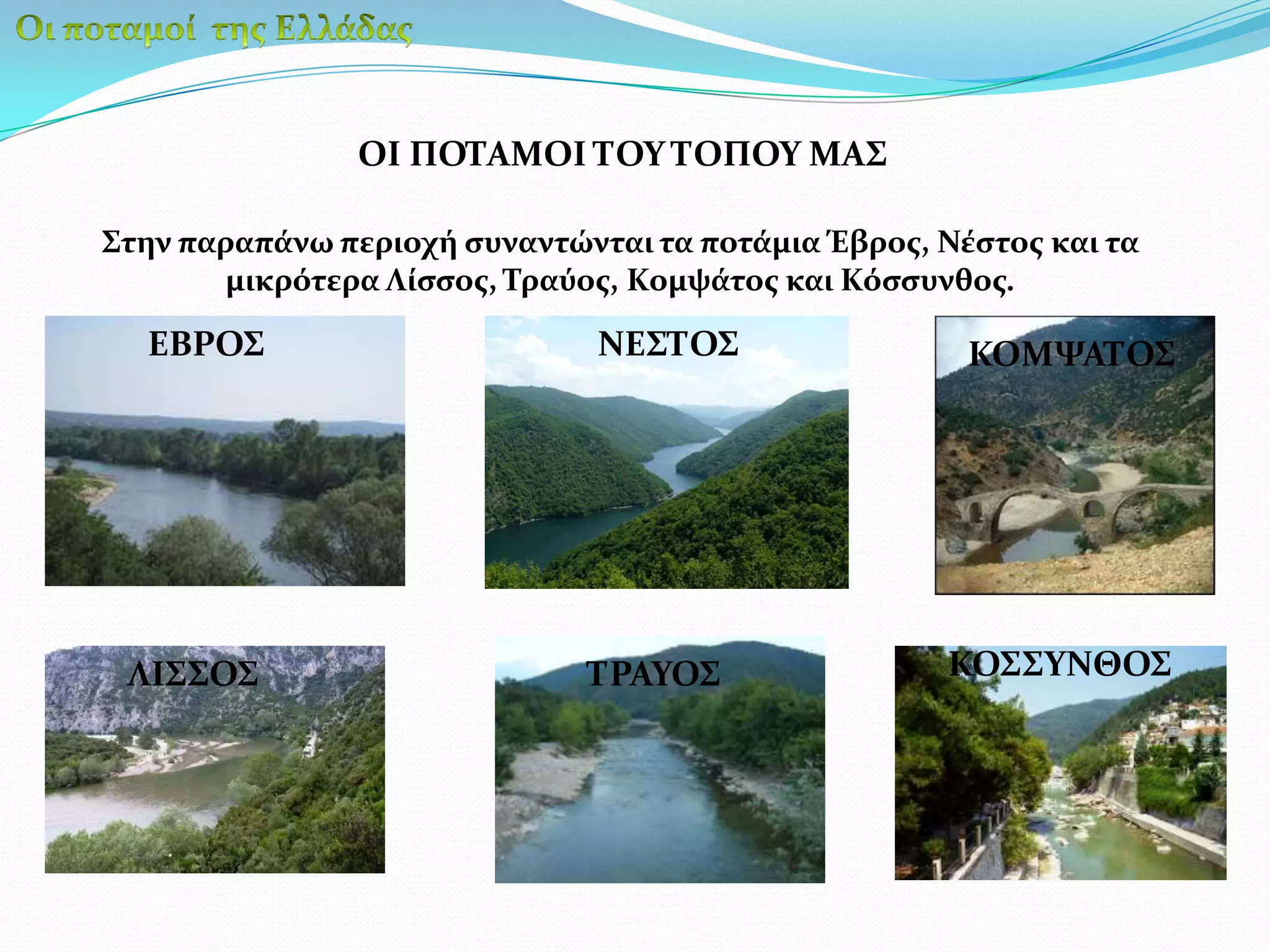 Οι ποταμοί της Ελλάδας

ΟΙ ΠΟΤΑΜΟΙ ΤΟΥ ΤΟΠΟΥ ΜΑΣ

Στην παραπάνω περιοχή συναντώνται τα ποτάμια Έβρος, Νέστος και τα μικρότερα Λίσσος, Τραύος, Κομψάτος και Κόσσυνθος.

ΕΒΡΟΣ

ΝΕΣΤΟΣ

ΚΟΜΨΑΤΟΣ

ΛΙΣΣΟΣ

ΤΡΑΥΟΣ

ΚΟΣΣΥΝΘΟΣ